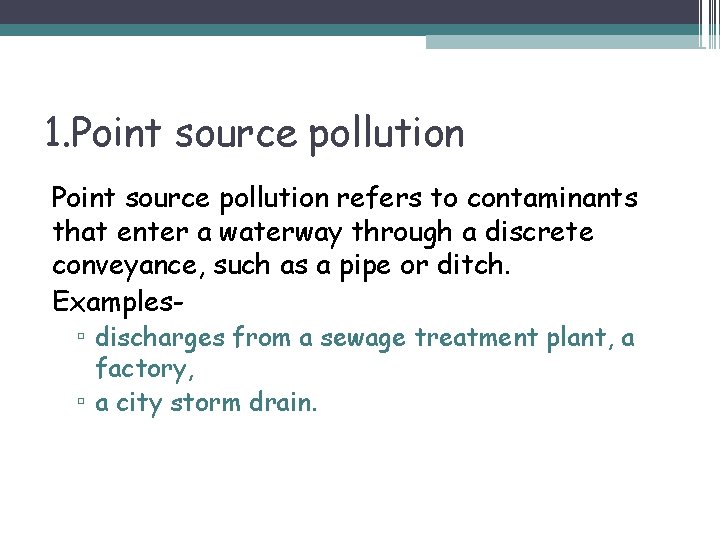 1.Point source pollution

Point source pollution refers to contaminants that enter a waterway through a discrete conveyance, such as a pipe or ditch.

Examples-

▫ discharges from a sewage treatment plant, a factory,
▫ a city storm drain.